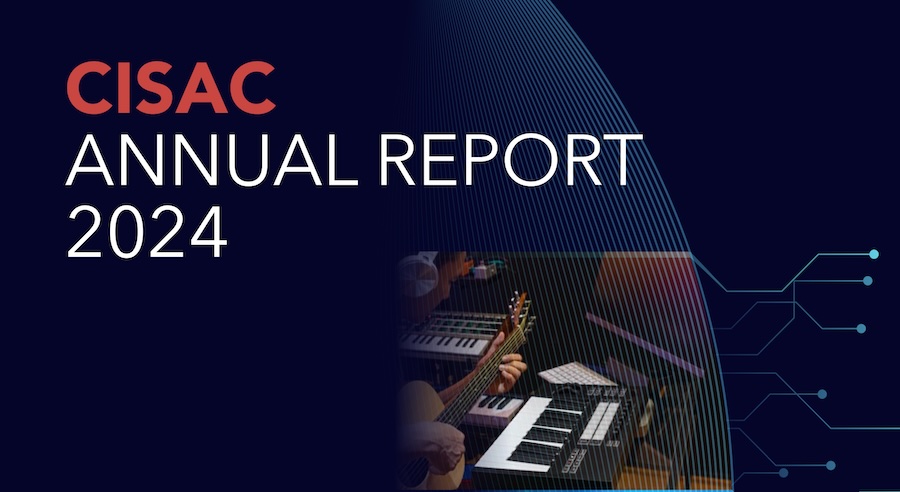 CISAC
ANNUAL REPORT
2024